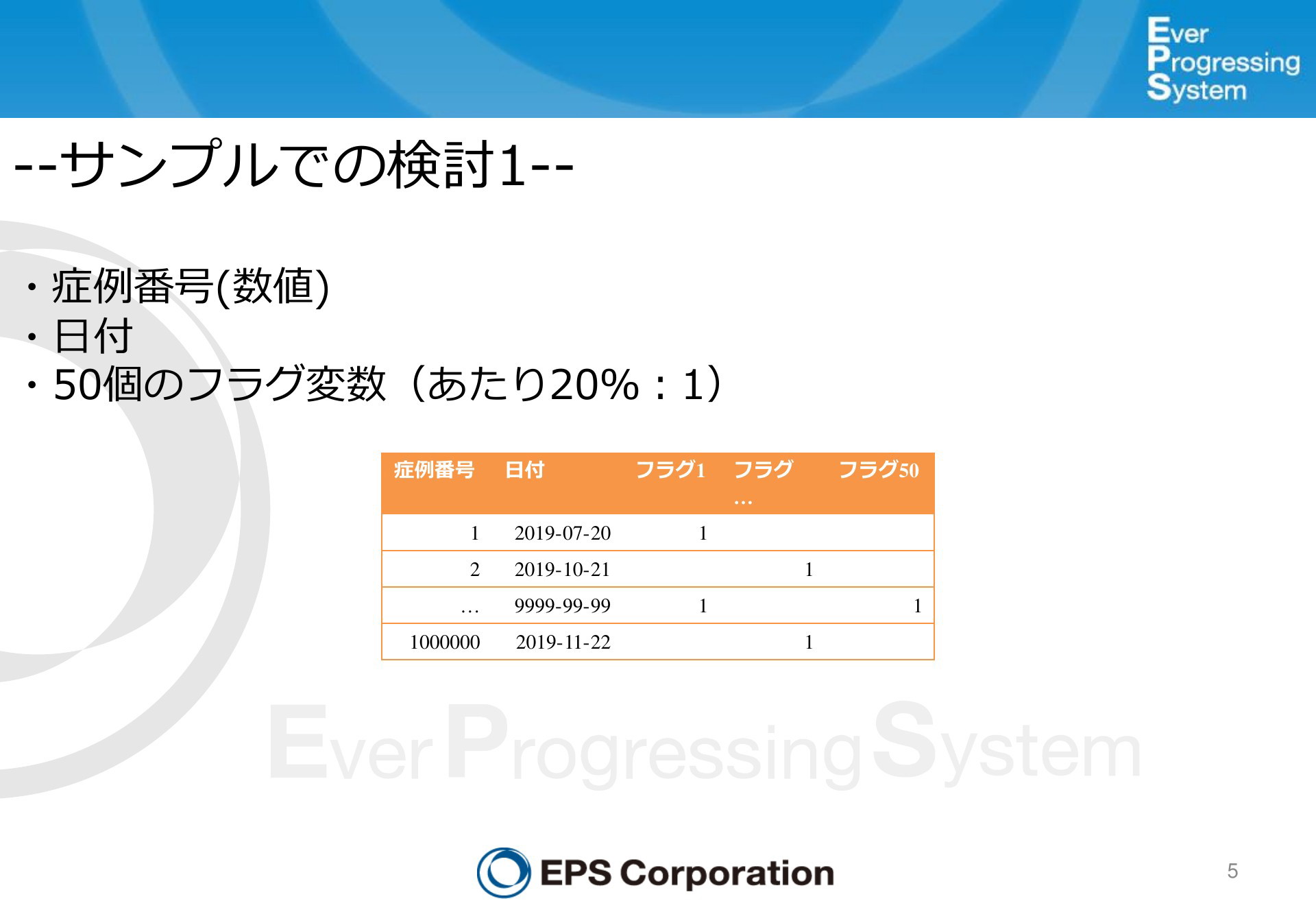 Ever
Progressing
System

--サンプルでの検討1--

・症例番号(数値)
・日付
・50個のフラグ変数（あたり20%：1）

| 症例番号 | 日付 | フラグ1 | フラグ… | フラグ50 |
|---|---|---|---|---|
| 1 | 2019-07-20 | 1 | | |
| 2 | 2019-10-21 | | 1 | |
| … | 9999-99-99 | 1 | | 1 |
| 1000000 | 2019-11-22 | | 1 | |

Ever Progressing System

EPS Corporation

5